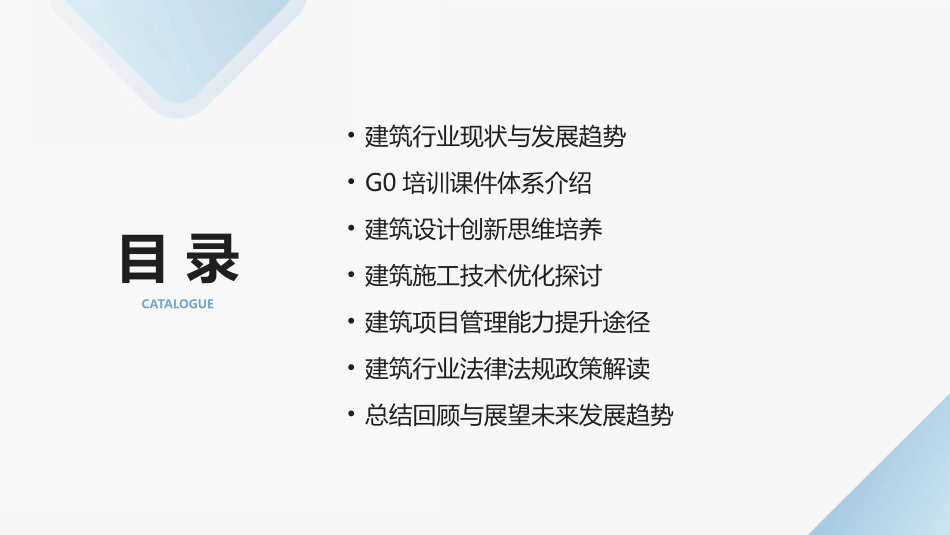 目录

CATALOGUE

• 建筑行业现状与发展趋势
• G0 培训课件体系介绍
• 建筑设计创新思维培养
• 建筑施工技术优化探讨
• 建筑项目管理能力提升途径
• 建筑行业法律法规政策解读
• 总结回顾与展望未来发展趋势